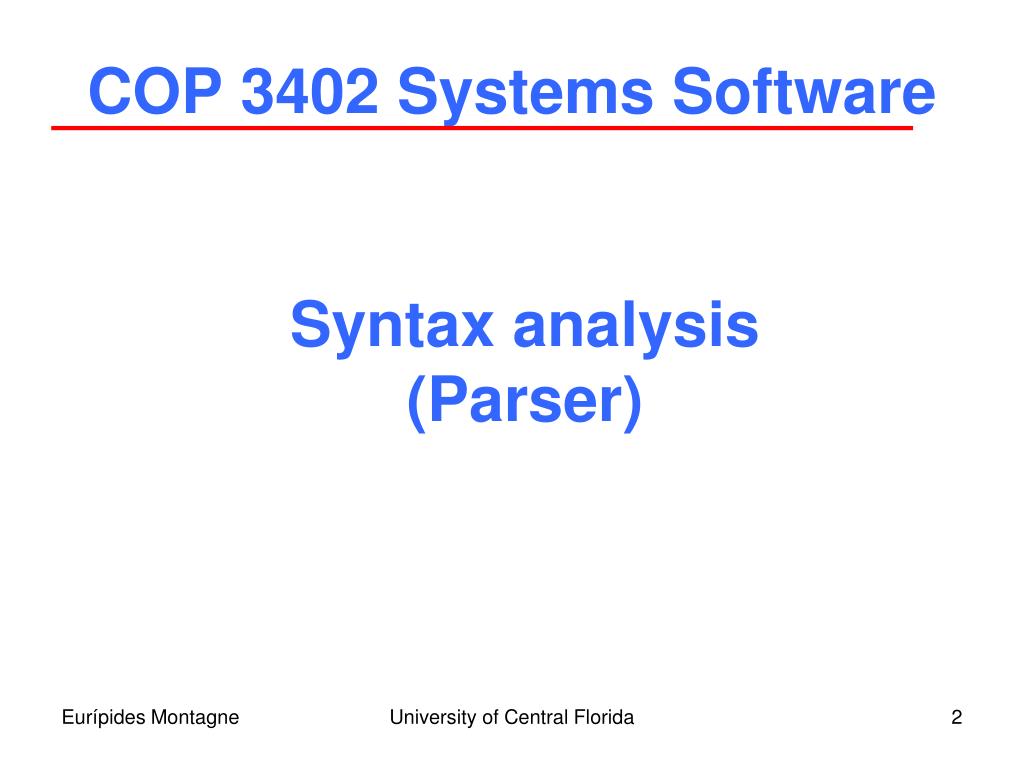 COP 3402 Systems Software

Syntax analysis
(Parser)

Eurípides Montagne

University of Central Florida

2